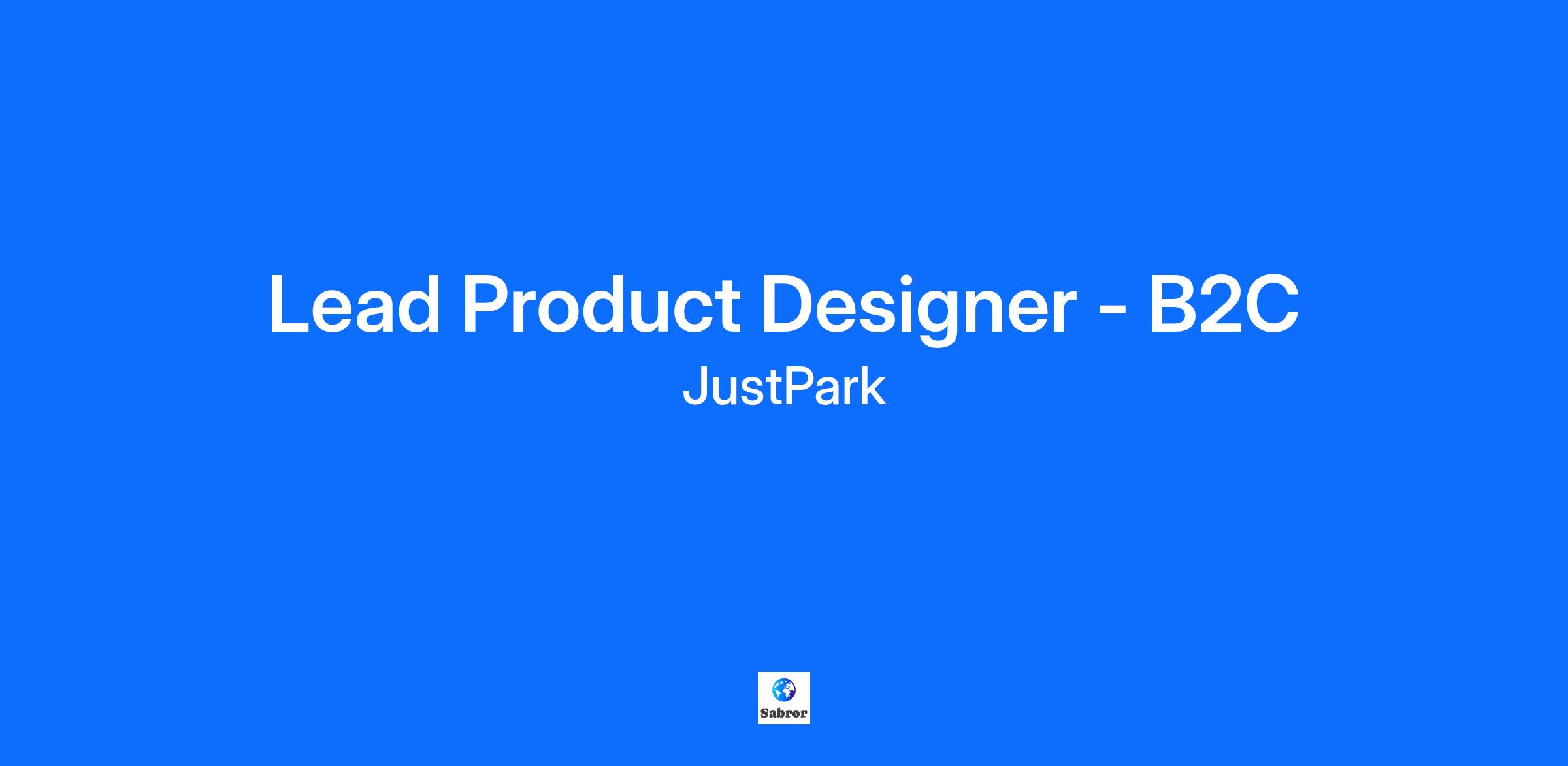 Lead Product Designer - B2C

JustPark

Sabror